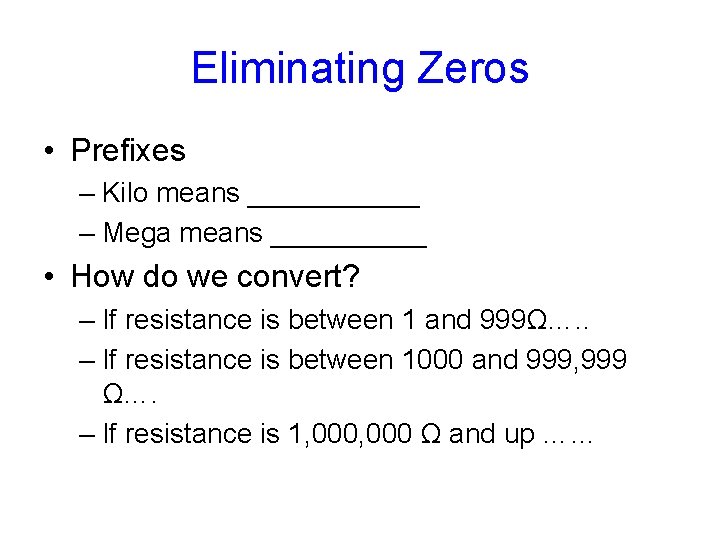 Eliminating Zeros

• Prefixes
– Kilo means ___________
– Mega means __________

• How do we convert?
– If resistance is between 1 and 999Ω.….
– If resistance is between 1000 and 999,999 Ω….
– If resistance is 1,000,000 Ω and up ……